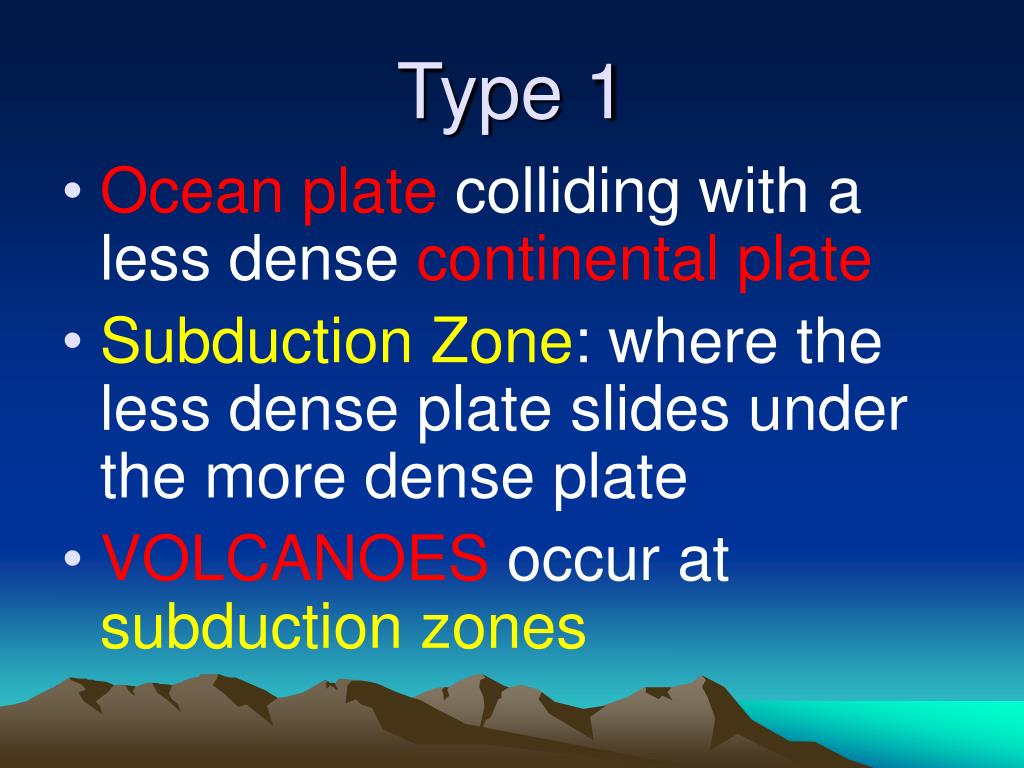 Type 1

• Ocean plate colliding with a less dense continental plate
• Subduction Zone: where the less dense plate slides under the more dense plate
• VOLCANOES occur at subduction zones